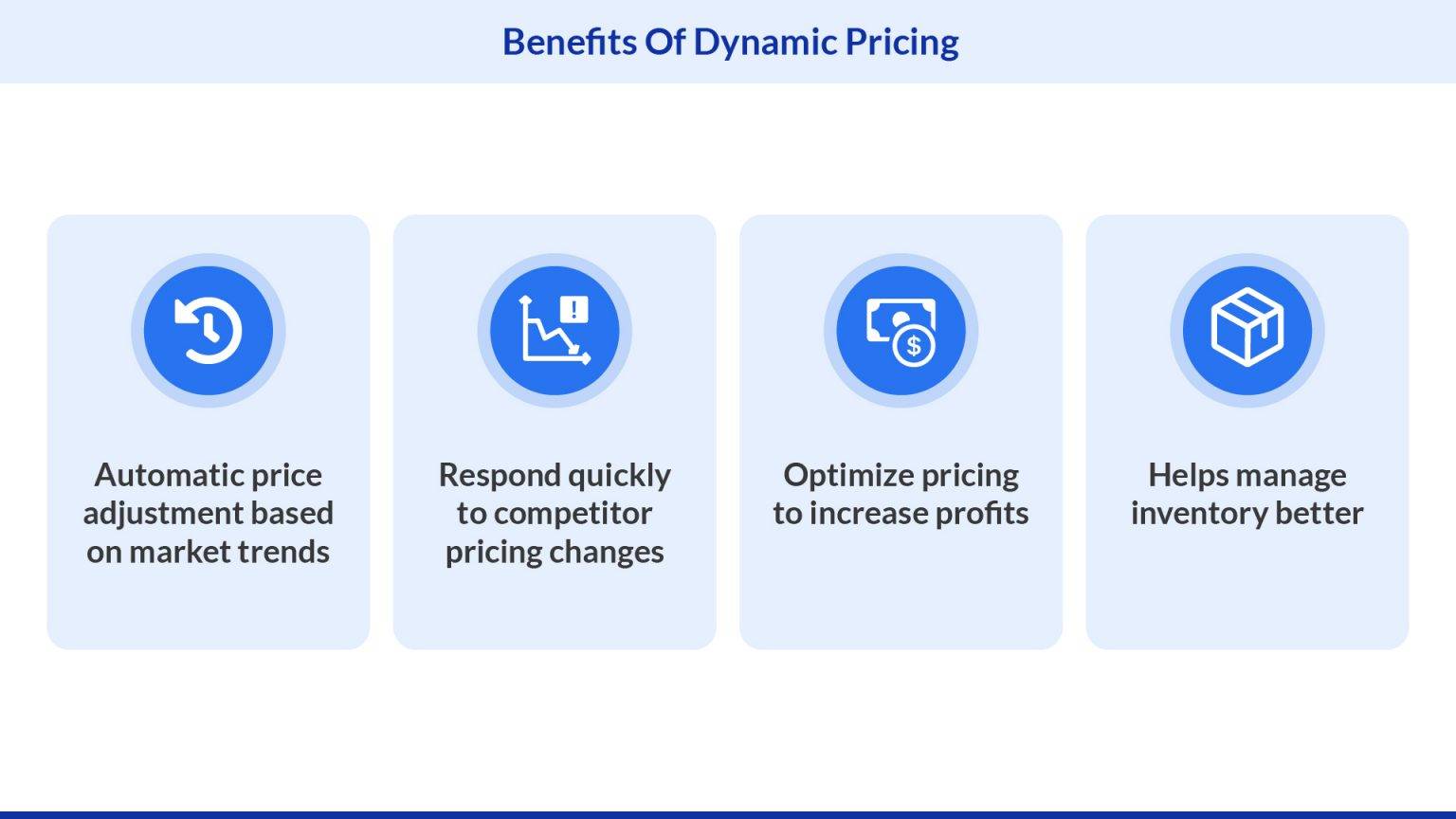 Benefits Of Dynamic Pricing

Automatic price adjustment based on market trends

Respond quickly to competitor pricing changes

Optimize pricing to increase profits

Helps manage inventory better